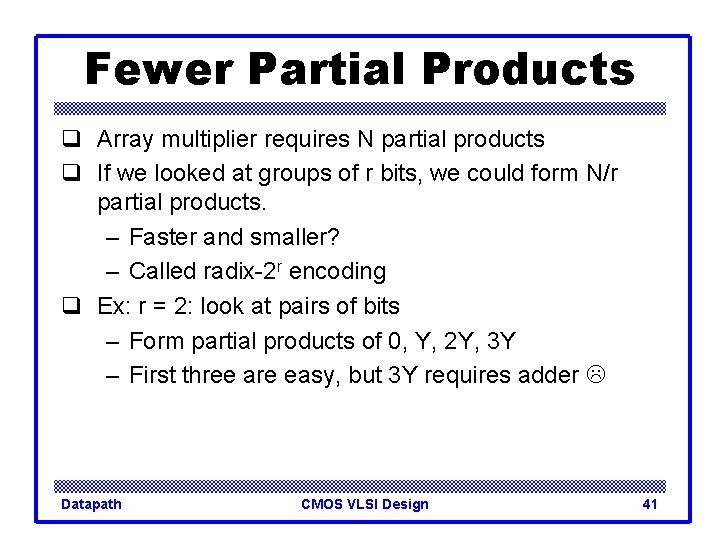 Fewer Partial Products

❑ Array multiplier requires N partial products

❑ If we looked at groups of r bits, we could form N/r partial products.

– Faster and smaller?

– Called radix-$2^r$ encoding

❑ Ex: r = 2: look at pairs of bits

– Form partial products of 0, Y, 2Y, 3Y

– First three are easy, but 3Y requires adder ☹

Datapath

CMOS VLSI Design

41